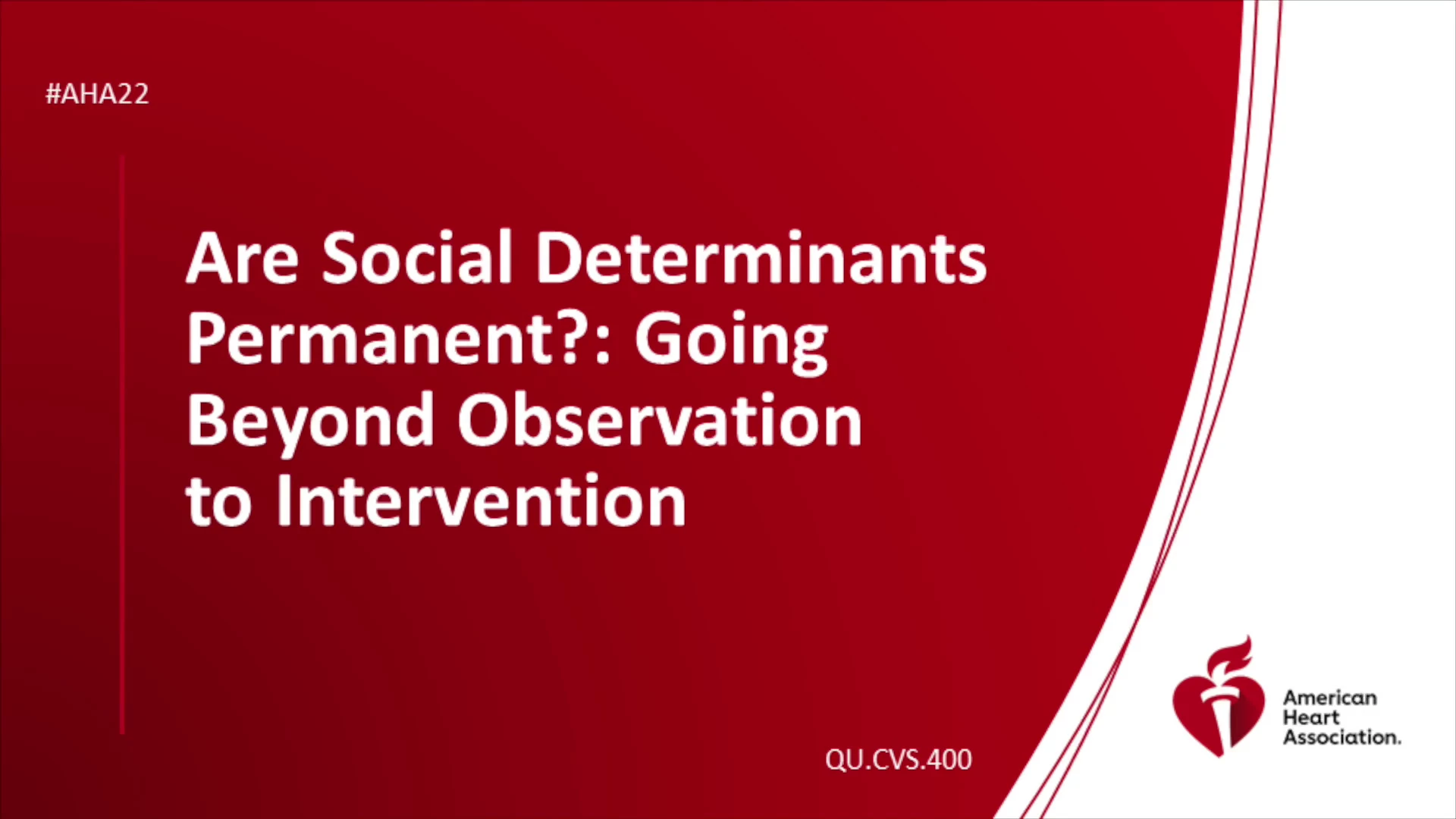 #AHA22

Are Social Determinants Permanent?: Going Beyond Observation to Intervention

QU.CVS.400

American Heart Association.